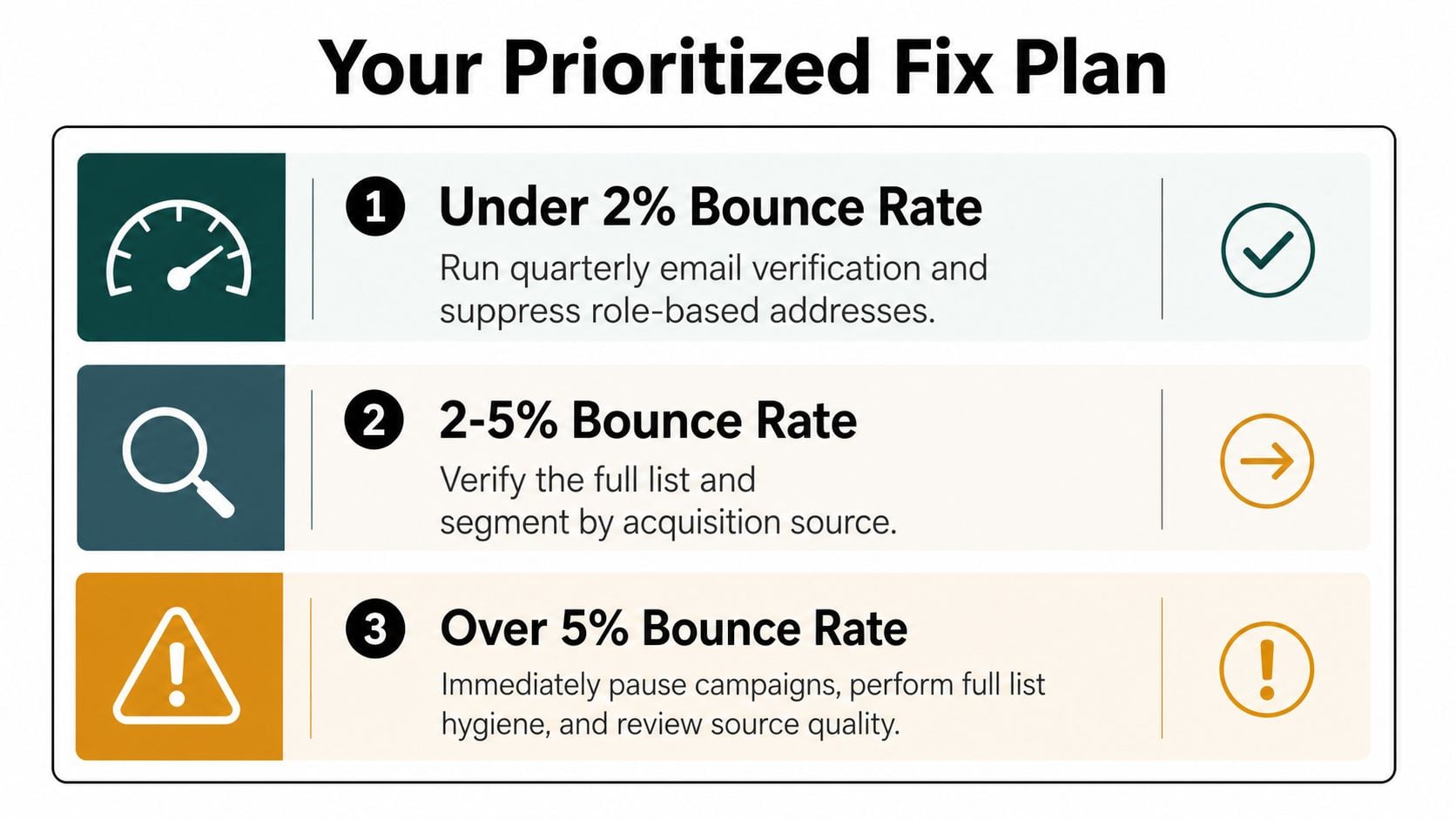 Your Prioritized Fix Plan

1 Under 2% Bounce Rate

Run quarterly email verification and suppress role-based addresses.

2 2-5% Bounce Rate

Verify the full list and segment by acquisition source.

3 Over 5% Bounce Rate

Immediately pause campaigns, perform full list hygiene, and review source quality.